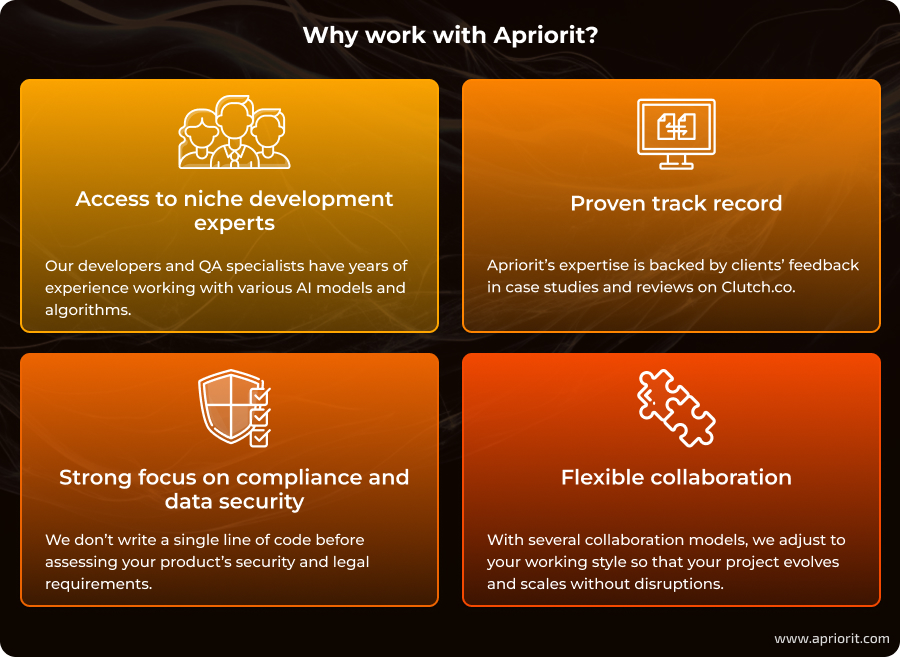 Why work with Apriorit?

Access to niche development experts

Our developers and QA specialists have years of experience working with various AI models and algorithms.

Proven track record

Apriorit's expertise is backed by clients' feedback in case studies and reviews on Clutch.co.

Strong focus on compliance and data security

We don't write a single line of code before assessing your product's security and legal requirements.

Flexible collaboration

With several collaboration models, we adjust to your working style so that your project evolves and scales without disruptions.

www.apriorit.com